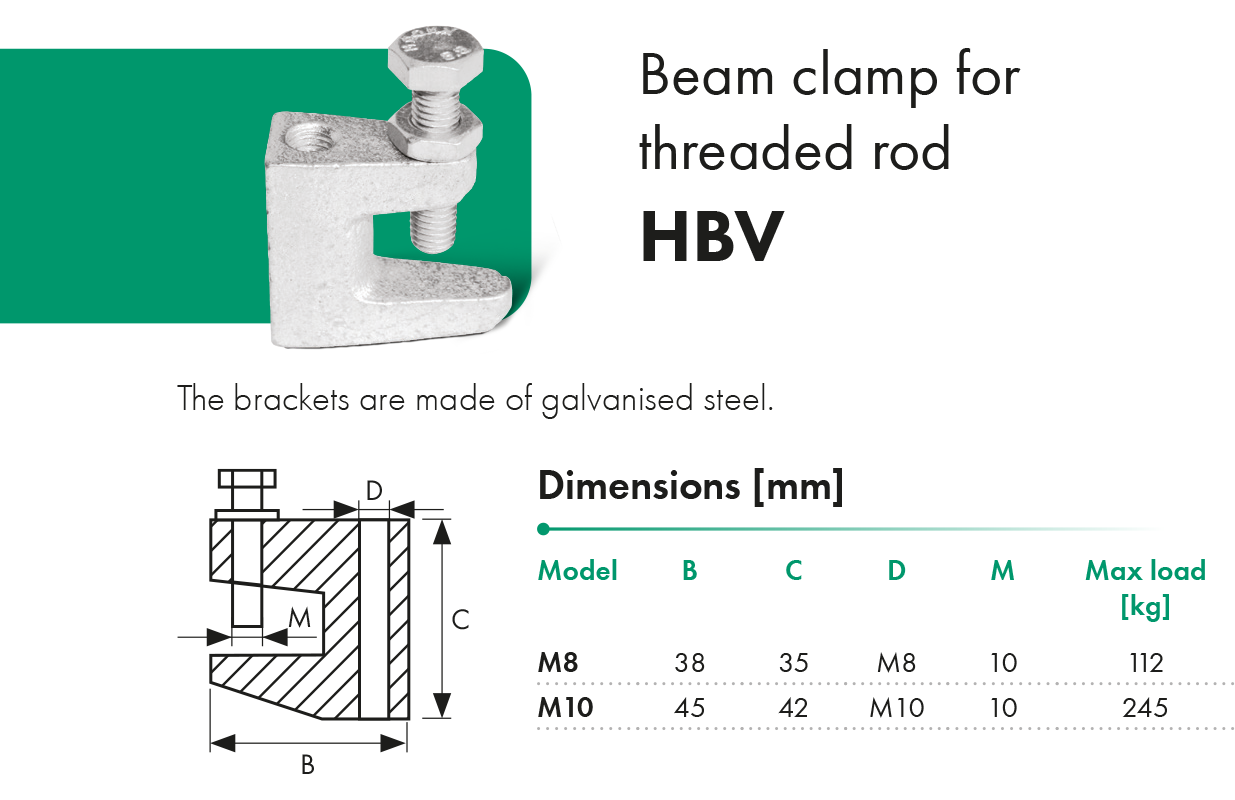 Beam clamp for threaded rod
HBV

The brackets are made of galvanised steel.

D
M
C
B

Dimensions [mm]

| Model | B | C | D | M | Max load [kg] |
|---|---|---|---|---|---|
| M8 | 38 | 35 | M8 | 10 | 112 |
| M10 | 45 | 42 | M10 | 10 | 245 |